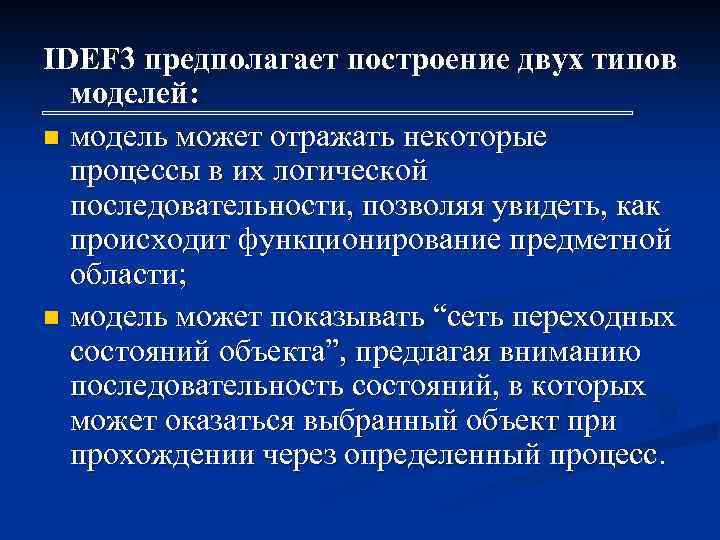 IDEF3 предполагает построение двух типов моделей:

модель может отражать некоторые процессы в их логической последовательности, позволяя увидеть, как происходит функционирование предметной области;

модель может показывать “сеть переходных состояний объекта”, предлагая вниманию последовательность состояний, в которых может оказаться выбранный объект при прохождении через определенный процесс.